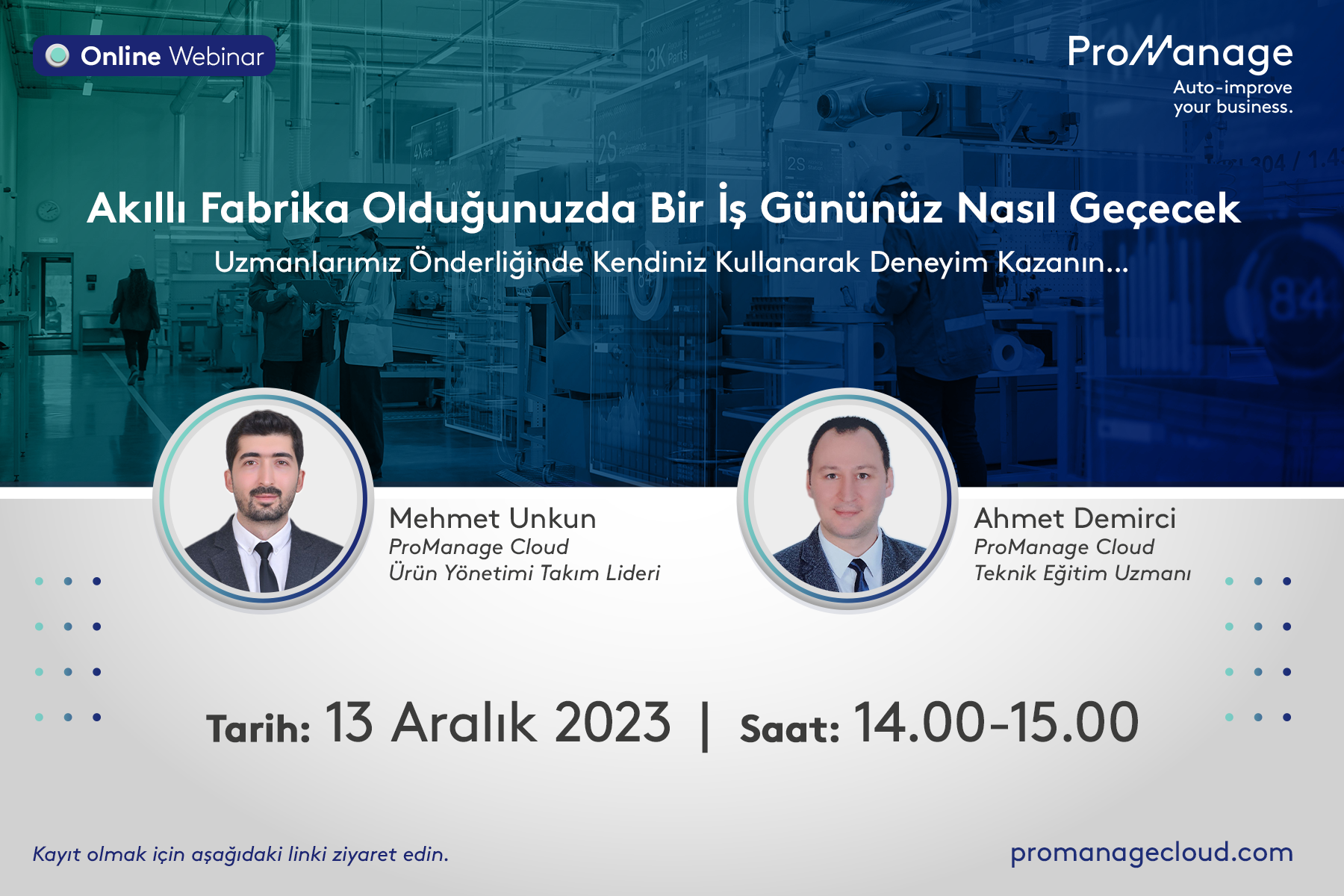 Online Webinar

ProManage
Auto-improve your business.

Akıllı Fabrika Olduğunuzda Bir İş Gününüz Nasıl Geçecek

Uzmanlarımız Önderliğinde Kendiniz Kullanarak Deneyim Kazanın...

Mehmet Unkun
ProManage Cloud
Ürün Yönetimi Takım Lideri

Ahmet Demirci
ProManage Cloud
Teknik Eğitim Uzmanı

Tarih: 13 Aralık 2023 | Saat: 14.00-15.00

Kayıt olmak için aşağıdaki linki ziyaret edin.

promanagecloud.com